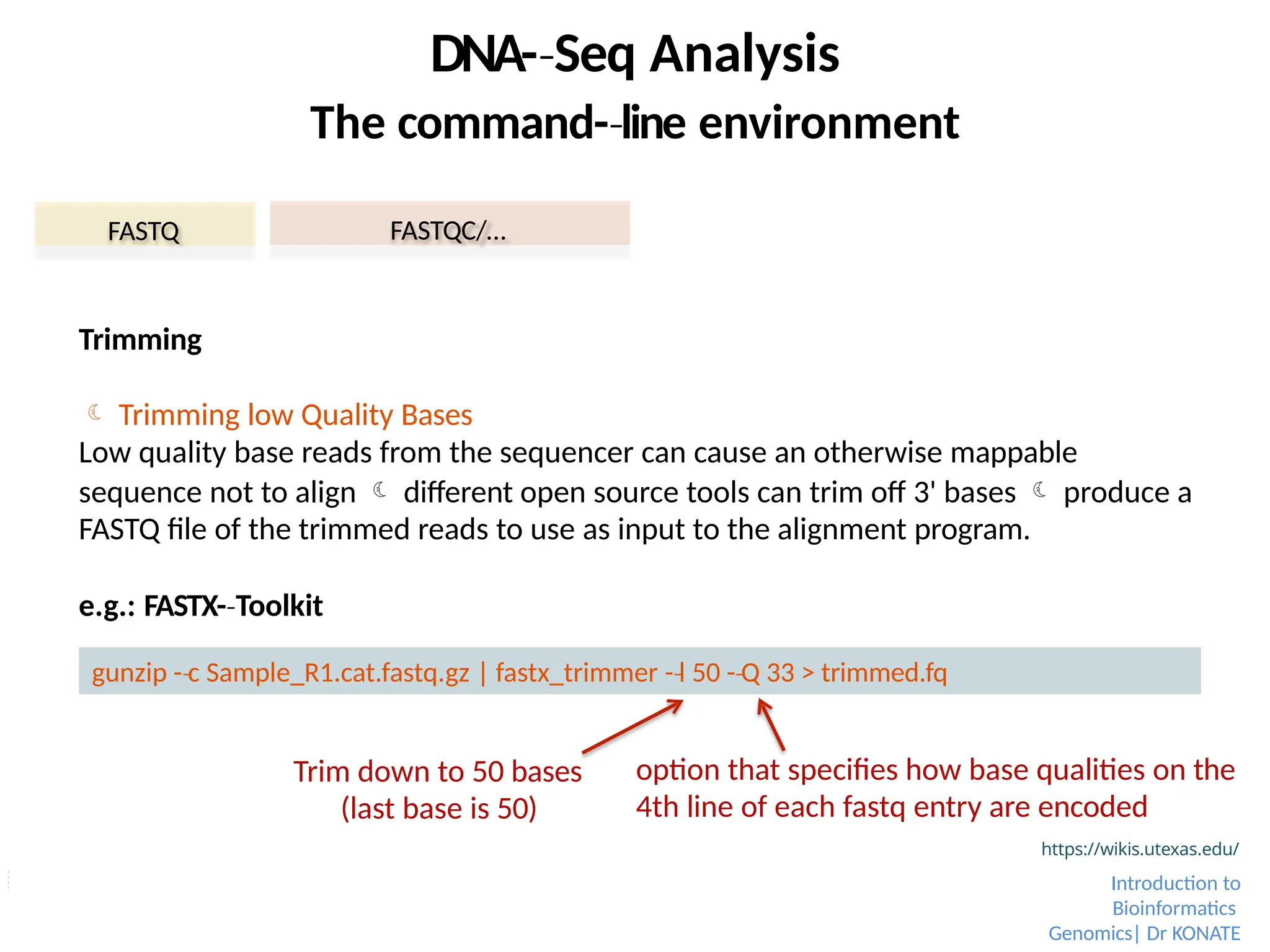 DNA--Seq Analysis
The command--line environment

FASTQ

FASTQC/...

Trimming

☾ Trimming low Quality Bases
Low quality base reads from the sequencer can cause an otherwise mappable sequence not to align ☾ different open source tools can trim off 3' bases ☾ produce a FASTQ file of the trimmed reads to use as input to the alignment program.

e.g.: FASTX--Toolkit

gunzip --c Sample_R1.cat.fastq.gz | fastx_trimmer --l 50 --Q 33 > trimmed.fq

Trim down to 50 bases (last base is 50)

option that specifies how base qualities on the 4th line of each fastq entry are encoded

https://wikis.utexas.edu/

Introduction to Bioinformatics Genomics| Dr KONATE